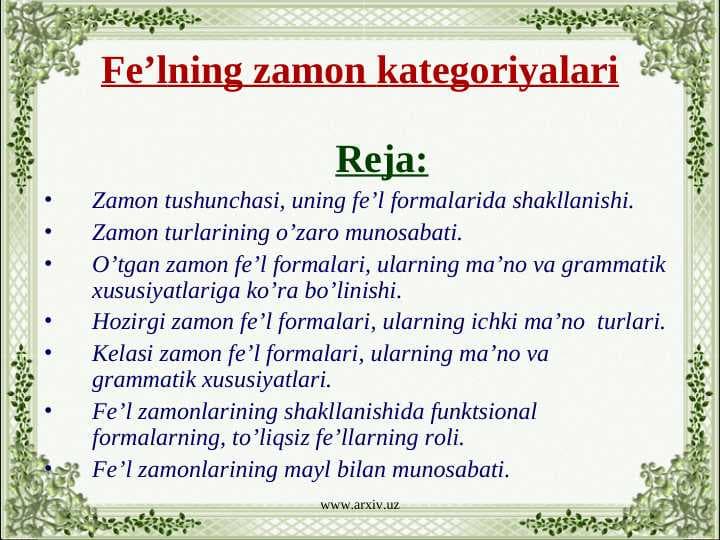 Fe’lning zamon kategoriyalari

Reja:

• Zamon tushunchasi, uning fe’l formalarida shakllanishi.
• Zamon turlarining o’zaro munosabati.
• O’tgan zamon fe’l formalari, ularning ma’no va grammatik xususiyatlariga ko’ra bo’linishi.
• Hozirgi zamon fe’l formalari, ularning ichki ma’no turlari.
• Kelasi zamon fe’l formalari, ularning ma’no va grammatik xususiyatlari.
• Fe’l zamonlarining shakllanishida funktsional formalarning, to’liqsiz fe’llarning roli.
• Fe’l zamonlarining mayl bilan munosabati.

www.arxiv.uz